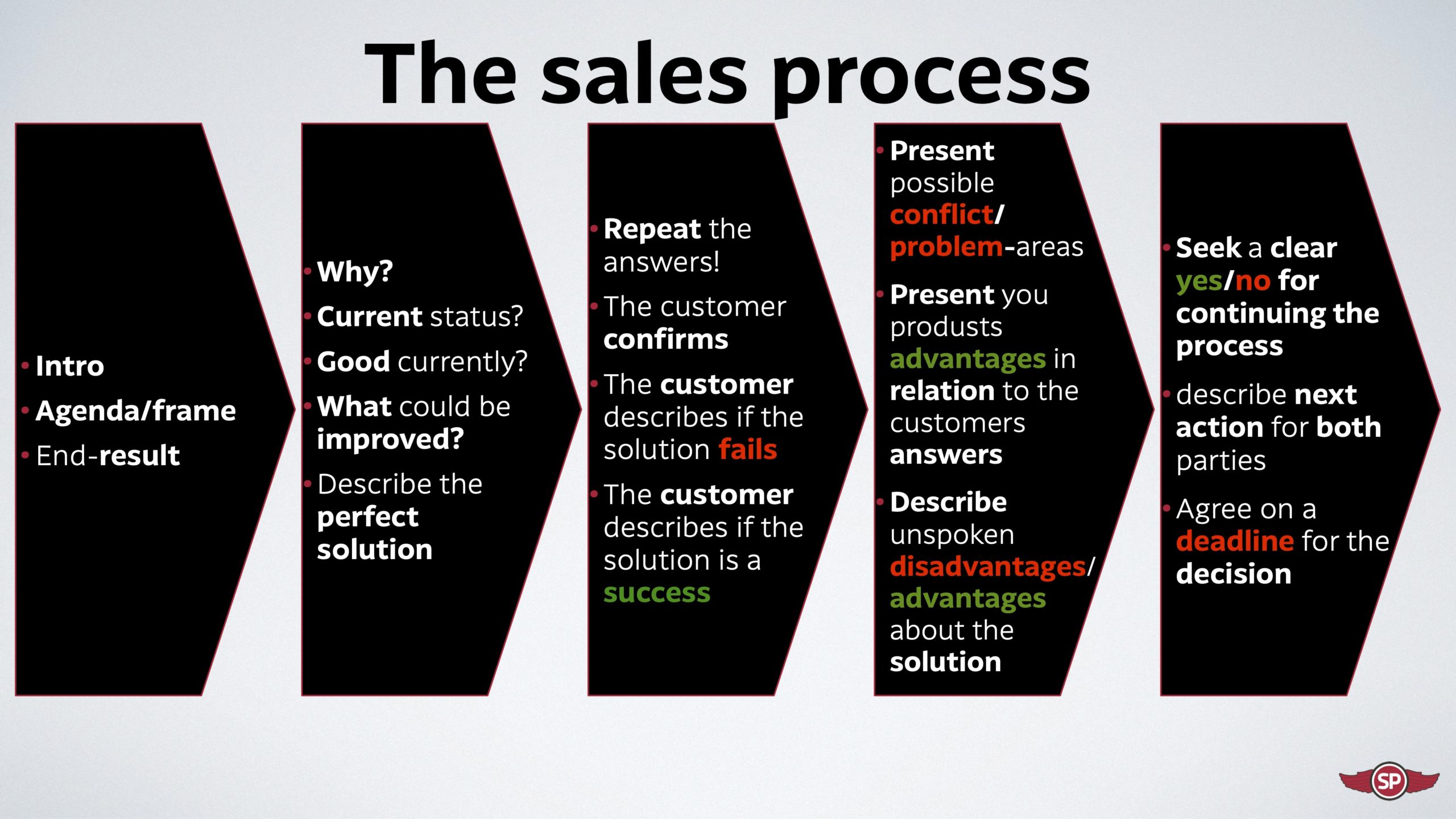 The sales process

• Intro
• Agenda/frame
• End-result

• Why?
• Current status?
• Good currently?
• What could be improved?
• Describe the perfect solution

• Repeat the answers!
• The customer confirms
• The customer describes if the solution fails
• The customer describes if the solution is a success

• Present possible conflict/ problem-areas
• Present you produsts advantages in relation to the customers answers
• Describe unspoken disadvantages/ advantages about the solution

• Seek a clear yes/no for continuing the process
• describe next action for both parties
• Agree on a deadline for the decision

SP